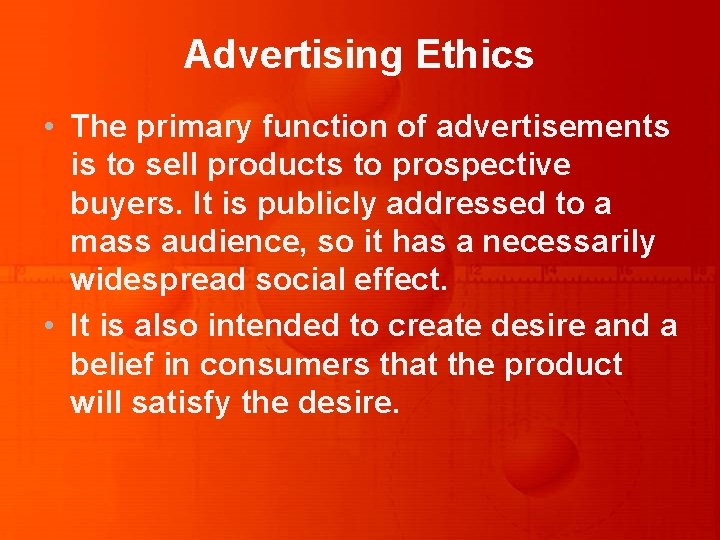 Advertising Ethics

• The primary function of advertisements is to sell products to prospective buyers. It is publicly addressed to a mass audience, so it has a necessarily widespread social effect.
• It is also intended to create desire and a belief in consumers that the product will satisfy the desire.